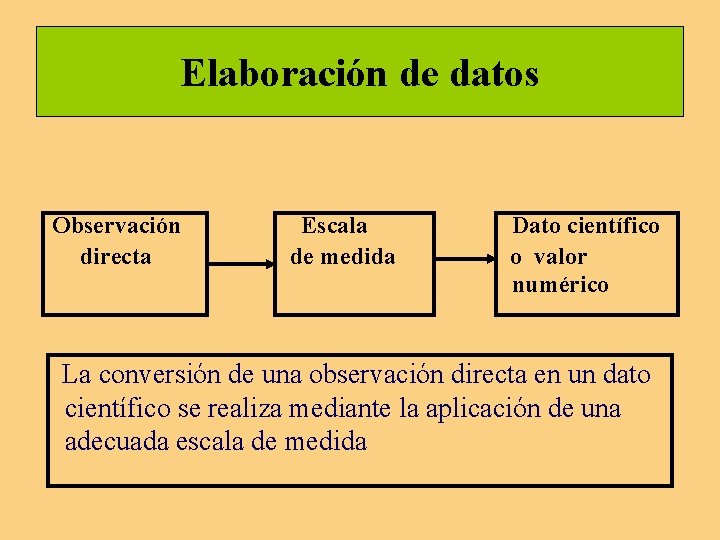 Elaboración de datos

Observación directa

Escala de medida

Dato científico o valor numérico

La conversión de una observación directa en un dato científico se realiza mediante la aplicación de una adecuada escala de medida